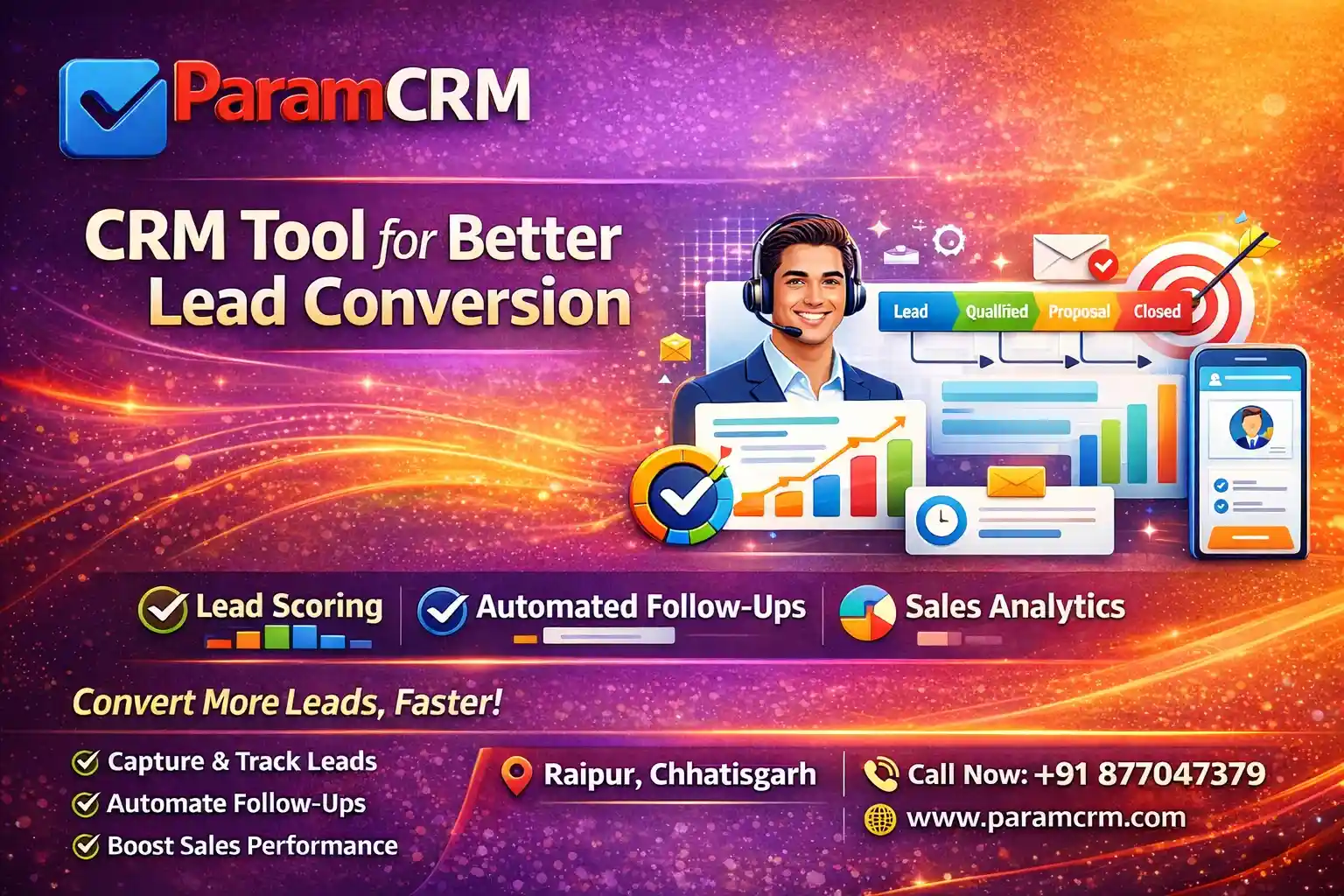 ParamCRM

CRM Tool for Better Lead Conversion

Lead Qualified Proposal Closed

Lead Scoring Automated Follow-Ups Sales Analytics

Convert More Leads, Faster!

Capture & Track Leads
Automate Follow-Ups
Boost Sales Performance

Raipur, Chhatisgarh

Call Now: +91 877047379
www.paramcrm.com